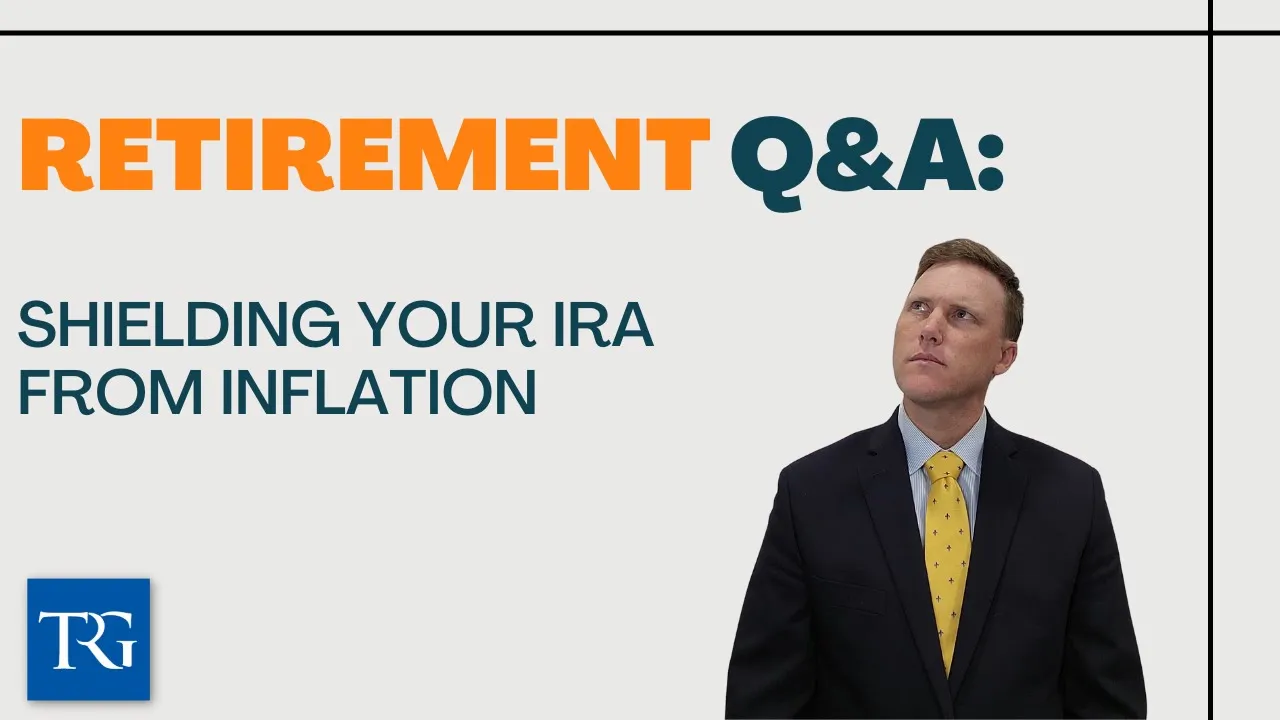 RETIREMENT Q&A:

SHIELDING YOUR IRA FROM INFLATION

TRG